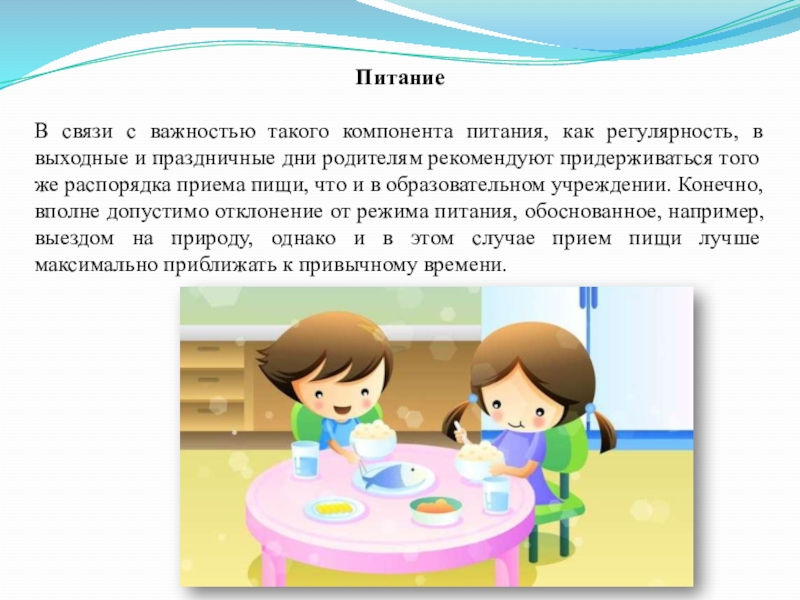 Питание

В связи с важностью такого компонента питания, как регулярность, в выходные и праздничные дни родителям рекомендуют придерживаться того же распорядка приема пищи, что и в образовательном учреждении. Конечно, вполне допустимо отклонение от режима питания, обоснованное, например, выездом на природу, однако и в этом случае прием пищи лучше максимально приближать к привычному времени.